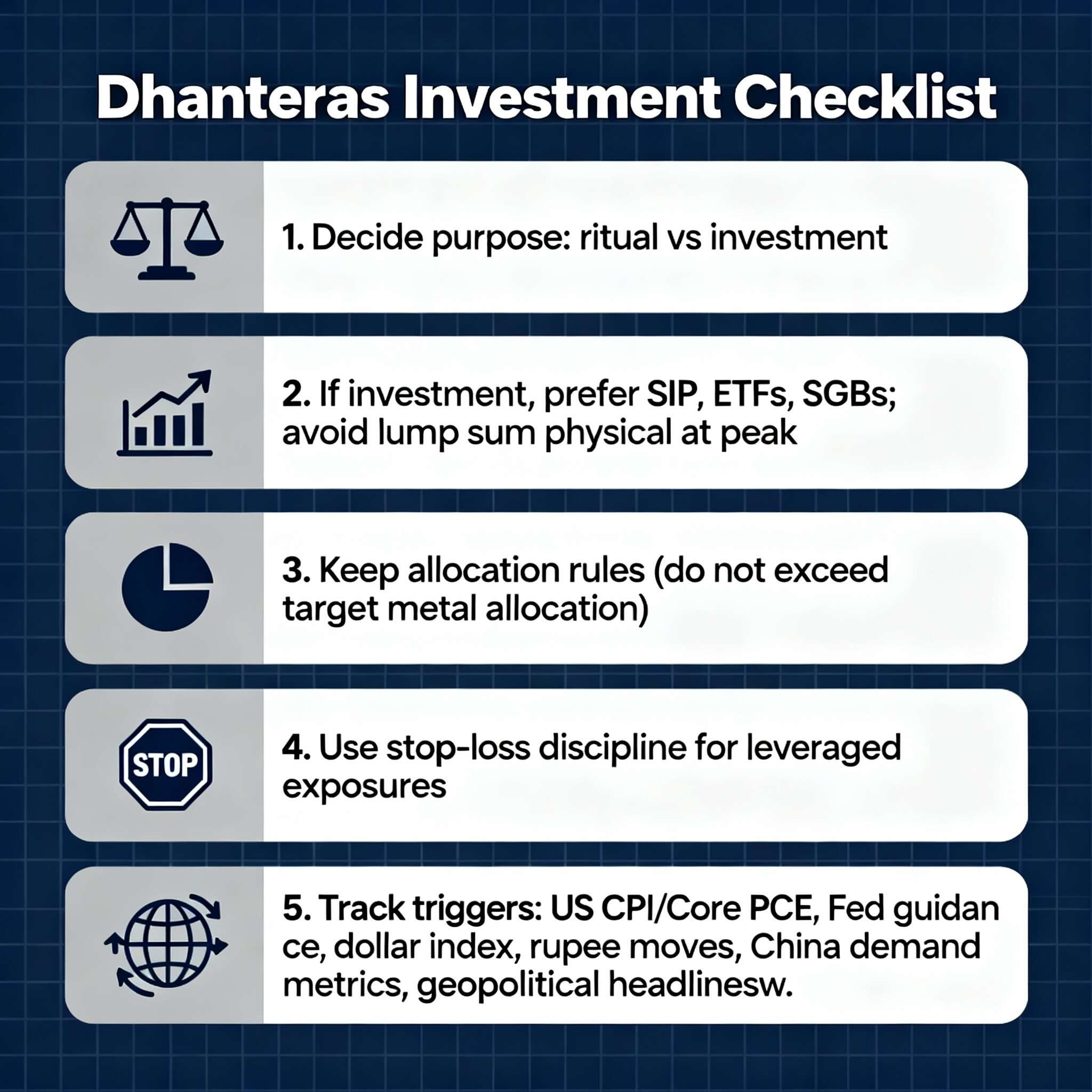 Dhanteras Investment Checklist

1. Decide purpose: ritual vs investment

2. If investment, prefer SIP, ETFs, SGBs; avoid lump sum physical at peak

3. Keep allocation rules (do not exceed target metal allocation)

STOP

4. Use stop-loss discipline for leveraged exposures

5. Track triggers: US CPI/Core PCE, Fed guidan ce, dollar index, rupee moves, China demand metrics, geopolitical headlinesw.